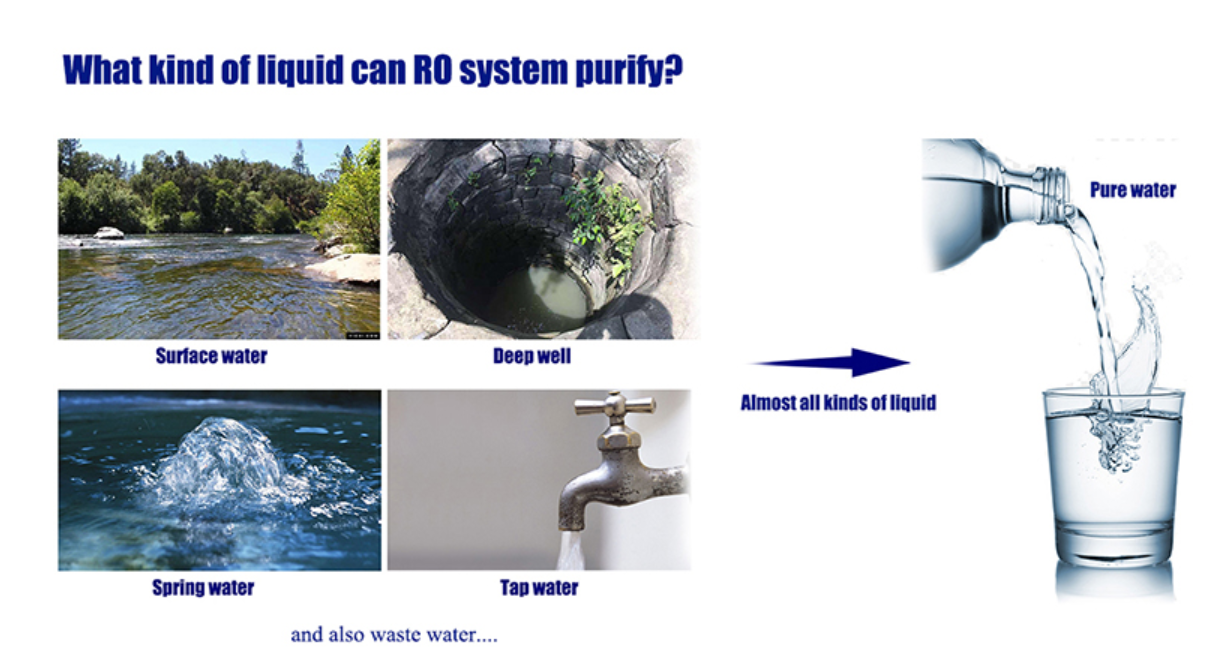 What kind of liquid can RO system purify?

Surface water

Deep well

Spring water

Tap water

and also waste water....

Almost all kinds of liquid

Pure water